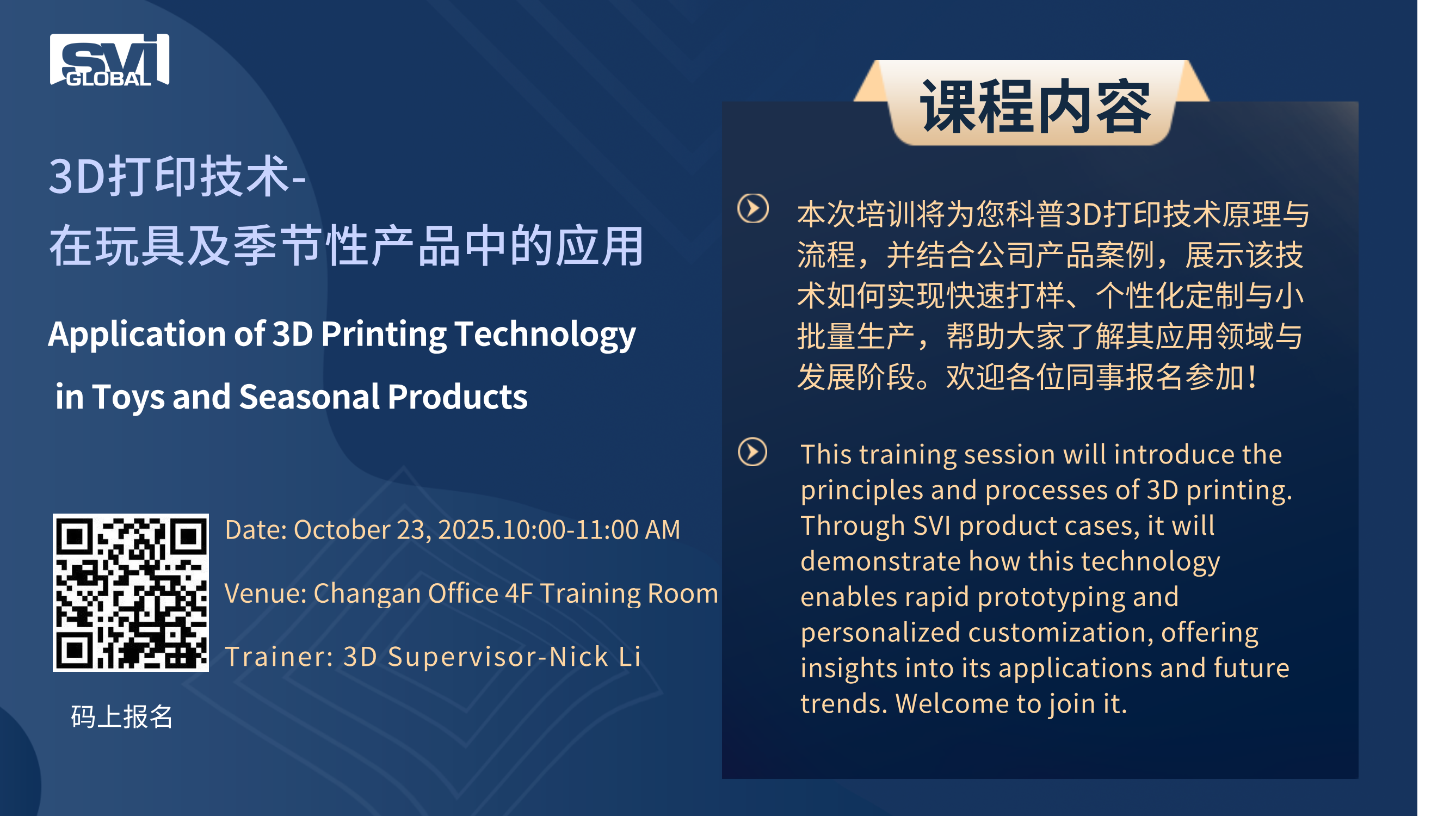 SVI GLOBAL

3D打印技术-
在玩具及季节性产品中的应用

Application of 3D Printing Technology

in Toys and Seasonal Products

Date: October 23, 2025.10:00-11:00 AM

Venue: Changan Office 4F Training Room

Trainer: 3D Supervisor-Nick Li

码上报名

课程内容

本次培训将为您科普3D打印技术原理与流程，并结合公司产品案例，展示该技术如何实现快速打样、个性化定制与小批量生产，帮助大家了解其应用领域与发展阶段。欢迎各位同事报名参加！

This training session will introduce the principles and processes of 3D printing. Through SVI product cases, it will demonstrate how this technology enables rapid prototyping and personalized customization, offering insights into its applications and future trends. Welcome to join it.